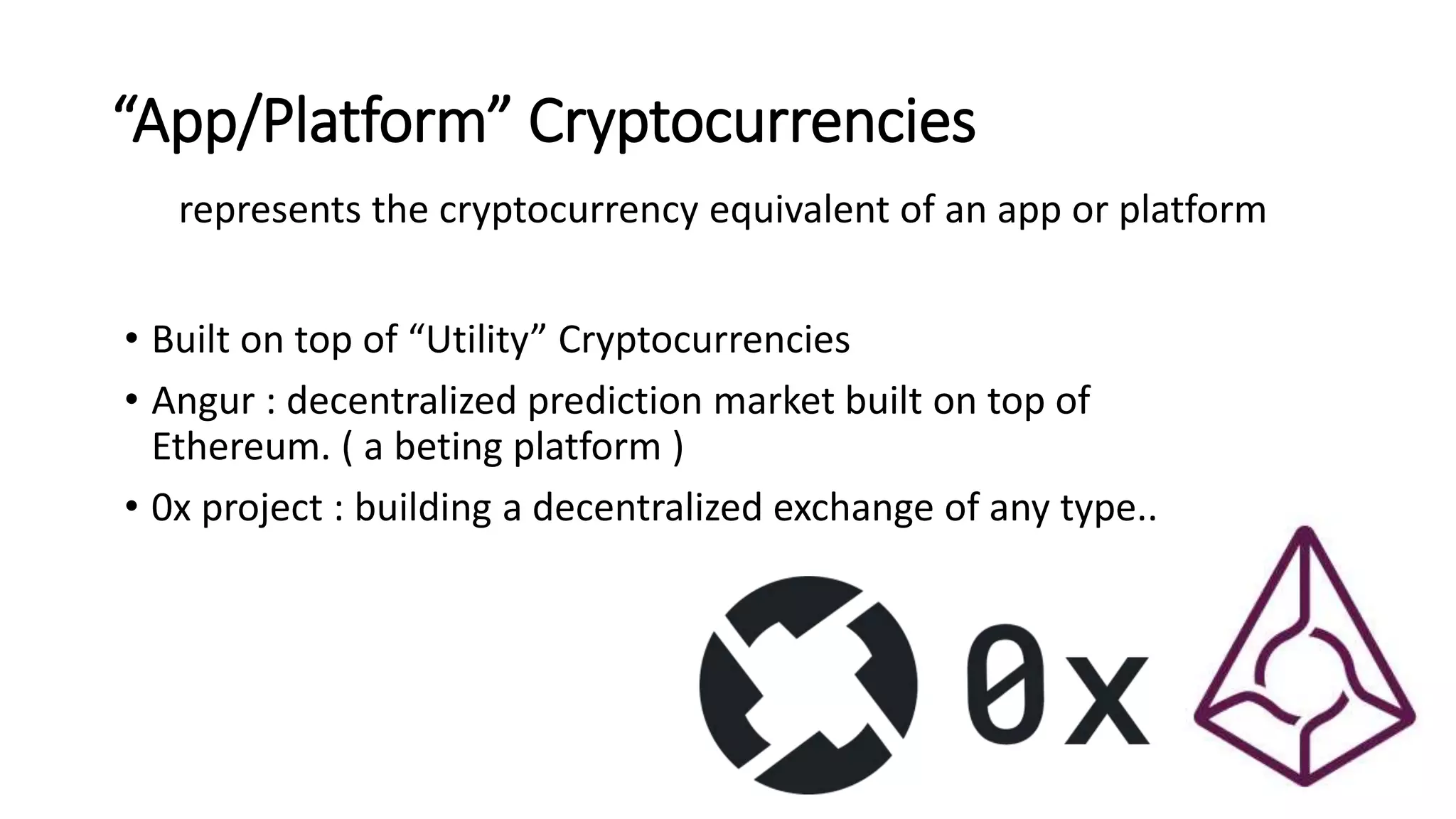 “App/Platform” Cryptocurrencies

represents the cryptocurrency equivalent of an app or platform

• Built on top of “Utility” Cryptocurrencies
• Angur : decentralized prediction market built on top of Ethereum. ( a beting platform )
• 0x project : building a decentralized exchange of any type..

0x